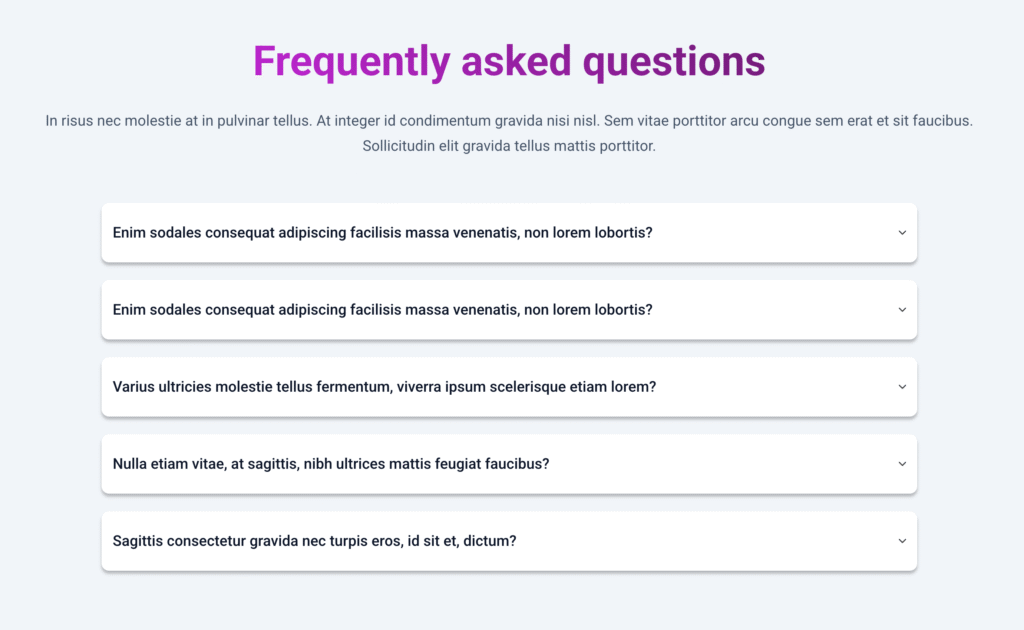 Frequently asked questions

In risus nec molestie at in pulvinar tellus. At integer id condimentum gravida nisi nisl. Sem vitae porttitor arcu congue sem erat et sit faucibus. Sollicitudin elit gravida tellus mattis porttitor.

Enim sodales consequat adipiscing facilisis massa venenatis, non lorem lobortis?

Enim sodales consequat adipiscing facilisis massa venenatis, non lorem lobortis?

Varius ultricies molestie tellus fermentum, viverra ipsum scelerisque etiam lorem?

Nulla etiam vitae, at sagittis, nibh ultrices mattis feugiat faucibus?

Sagittis consectetur gravida nec turpis eros, id sit et, dictum?